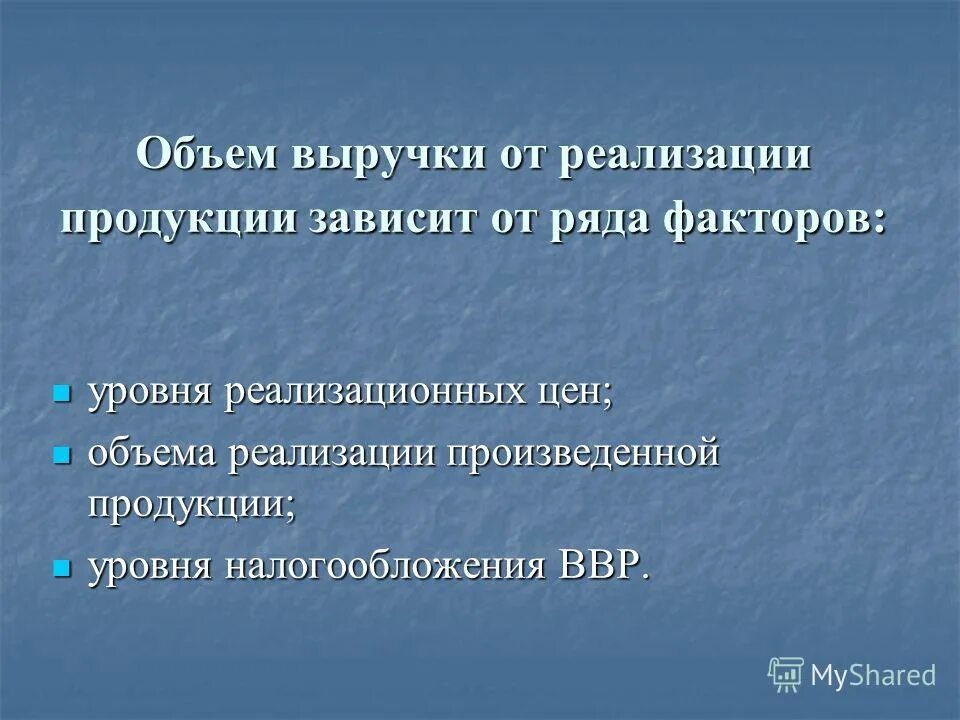 Объем выручки от реализации продукции зависит от ряда факторов:

- уровня реализационных цен;
- объема реализации произведенной продукции;
- уровня налогообложения ВВР.

MyShared